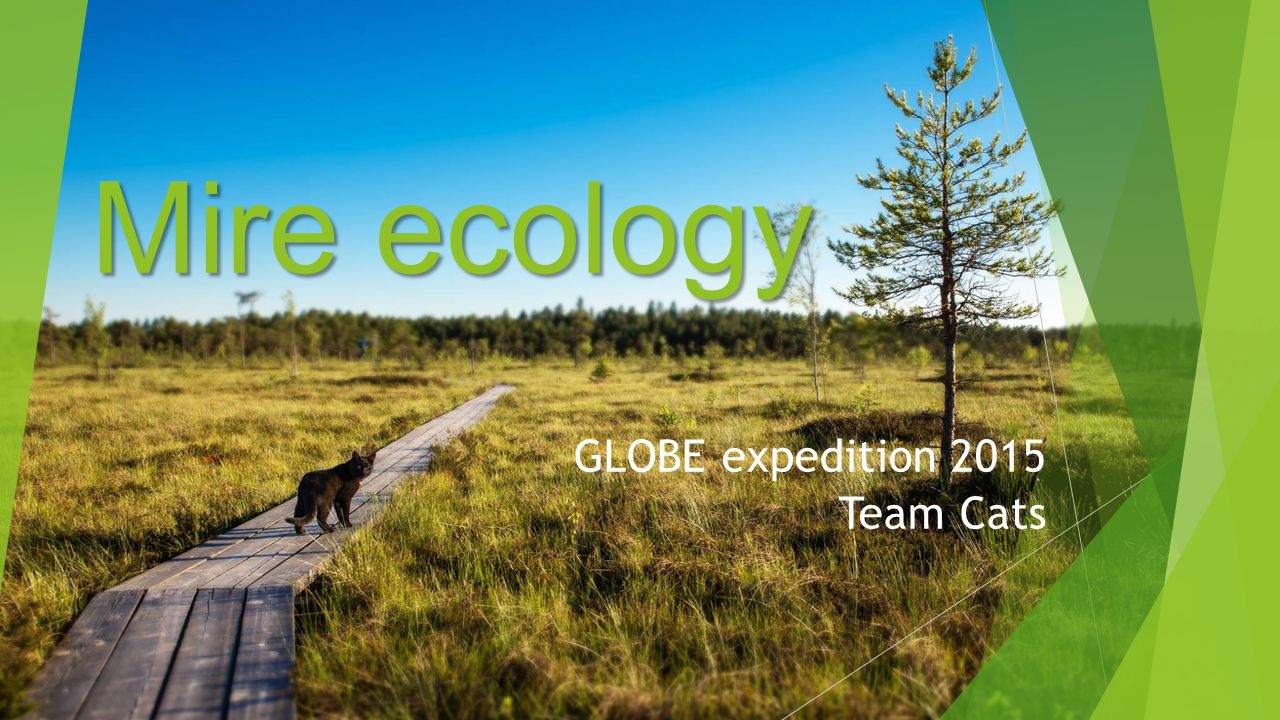 Mire ecology

GLOBE expedition 2015
Team Cats